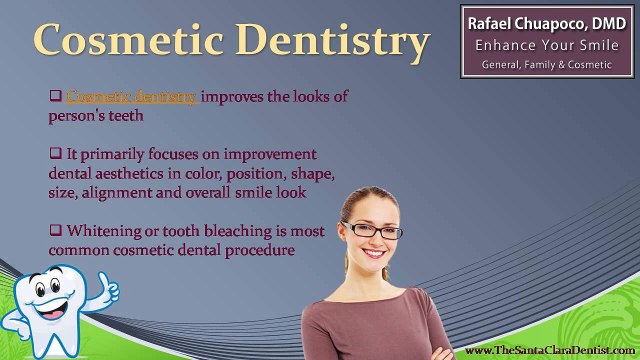 Cosmetic Dentistry

Rafael Chuapoco, DMD
Enhance Your Smile
General, Family & Cosmetic

❑ Cosmetic dentistry improves the looks of person's teeth

❑ It primarily focuses on improvement dental aesthetics in color, position, shape, size, alignment and overall smile look

❑ Whitening or tooth bleaching is most common cosmetic dental procedure

www.TheSantaClaraDentist.com